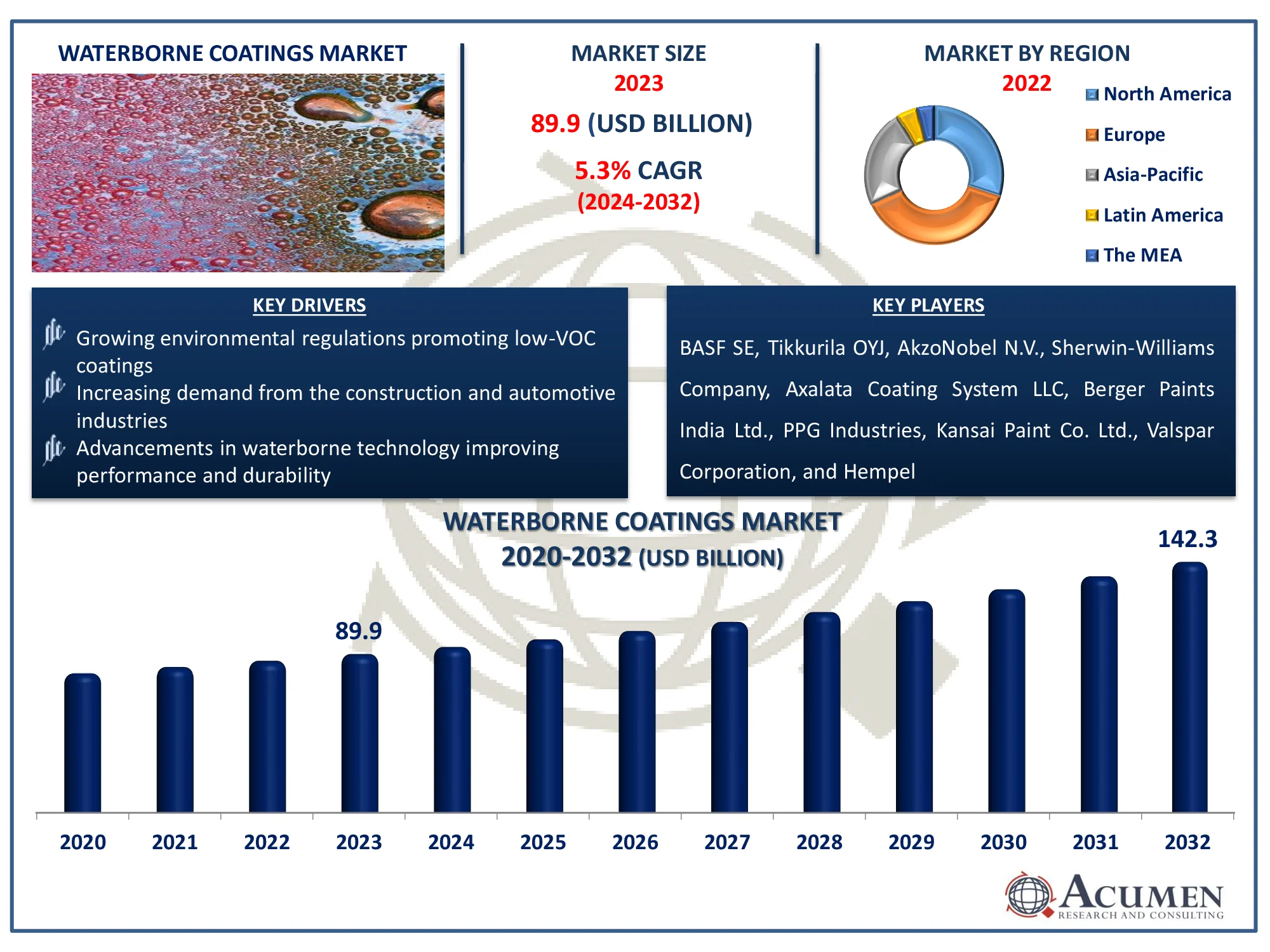 WATERBORNE COATINGS MARKET

MARKET SIZE
2023
89.9 (USD BILLION)
5.3% CAGR
(2024-2032)

MARKET BY REGION
2022
North America
Europe
Asia-Pacific
Latin America
The MEA

KEY DRIVERS
Growing environmental regulations promoting low-VOC coatings
Increasing demand from the construction and automotive industries
Advancements in waterborne technology improving performance and durability

KEY PLAYERS
BASF SE, Tikkurila OYJ, AkzoNobel N.V., Sherwin-Williams Company, Axalata Coating System LLC, Berger Paints India Ltd., PPG Industries, Kansai Paint Co. Ltd., Valspar Corporation, and Hempel

WATERBORNE COATINGS MARKET
2020-2032 (USD BILLION)

89.9
142.3

2020 2021 2022 2023 2024 2025 2026 2027 2028 2029 2030 2031 2032

ACUMEN
RESEARCH AND CONSULTING